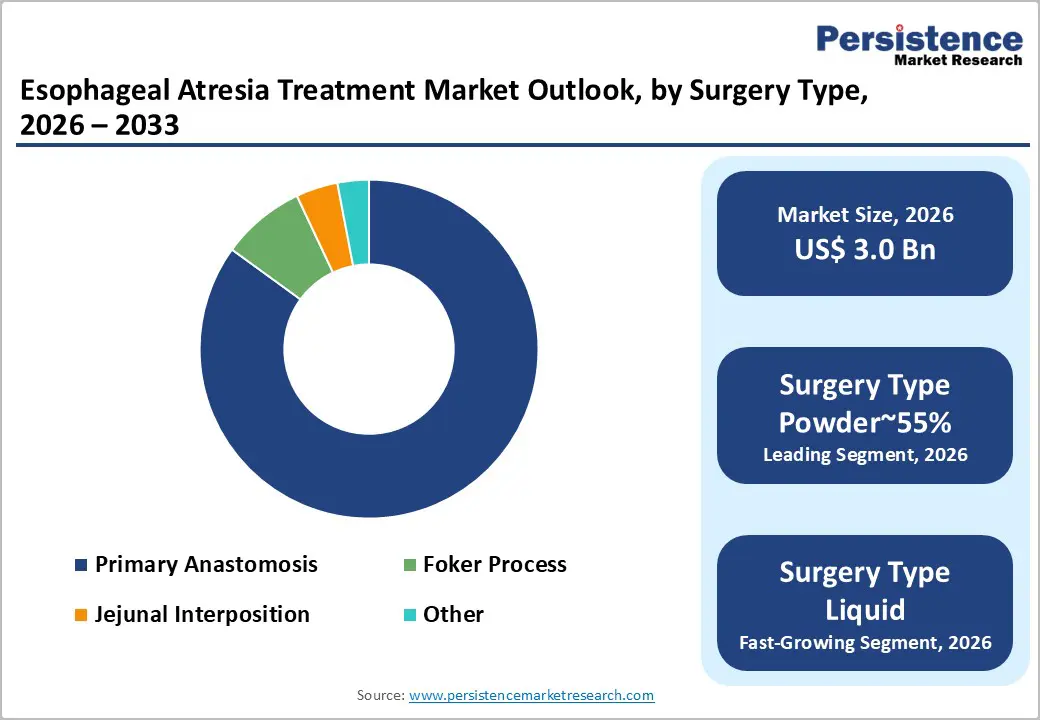 Persistence
Market Research

Esophageal Atresia Treatment Market Outlook, by Surgery Type, 2026 – 2033

Primary Anastomosis
Foker Process
Jejunal Interposition
Other

Market Size, 2026
US$ 3.0 Bn

Surgery Type
Powder~55%
Leading Segment, 2026

Surgery Type
Liquid
Fast-Growing Segment, 2026

Source: www.persistencemarketresearch.com